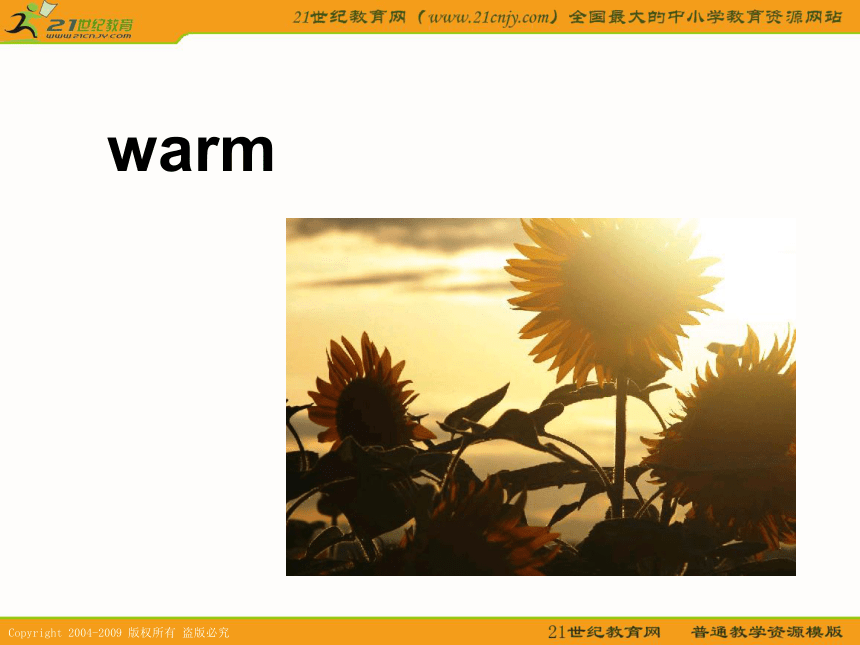 21世纪教育
www.21cnjy.com

21世纪教育网（www.21cnjy.com）全国最大的中小学教育资源网站

warm

Copyright 2004-2009 版权所有 盗版必究

21世纪教育网　普通教学资源模版